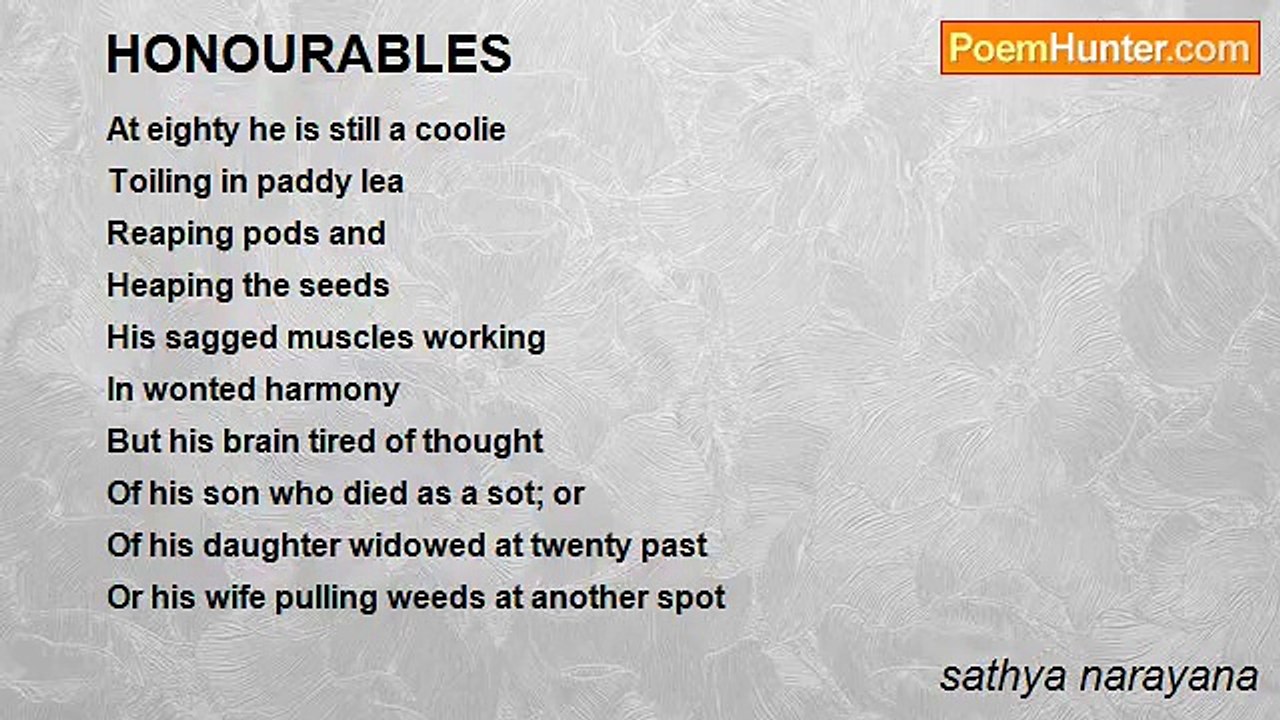 HONOURABLES

PoemHunter.com

At eighty he is still a coolie
Toiling in paddy lea
Reaping pods and
Heaping the seeds
His sagged muscles working
In wonted harmony
But his brain tired of thought
Of his son who died as a sot; or
Of his daughter widowed at twenty past
Or his wife pulling weeds at another spot

sathya narayana